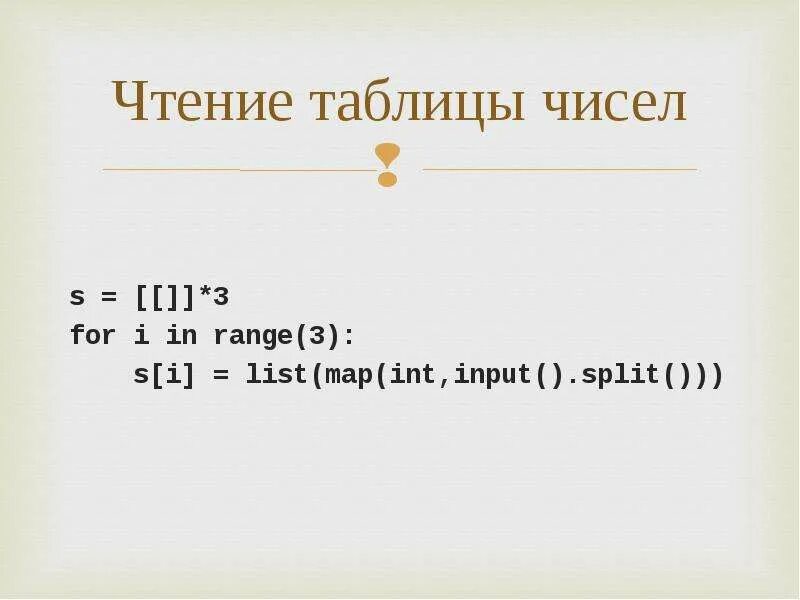 Чтение таблицы чисел

s = [[]]*3
for i in range(3):
    s[i] = list(map(int,input().split()))